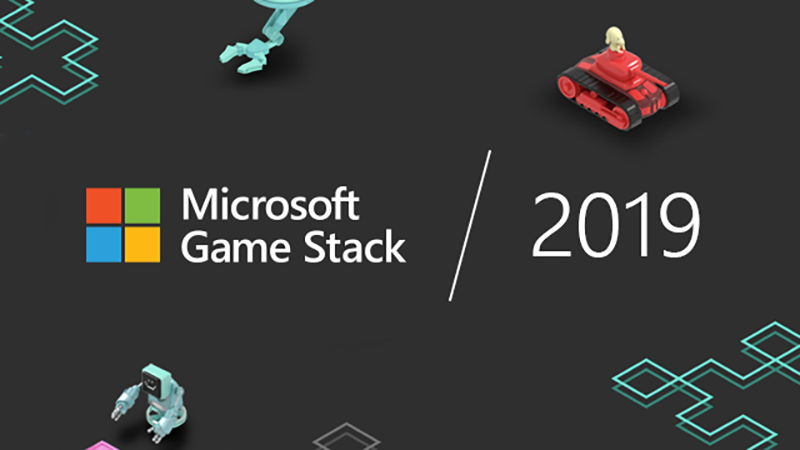 Microsoft Game Stack

2019